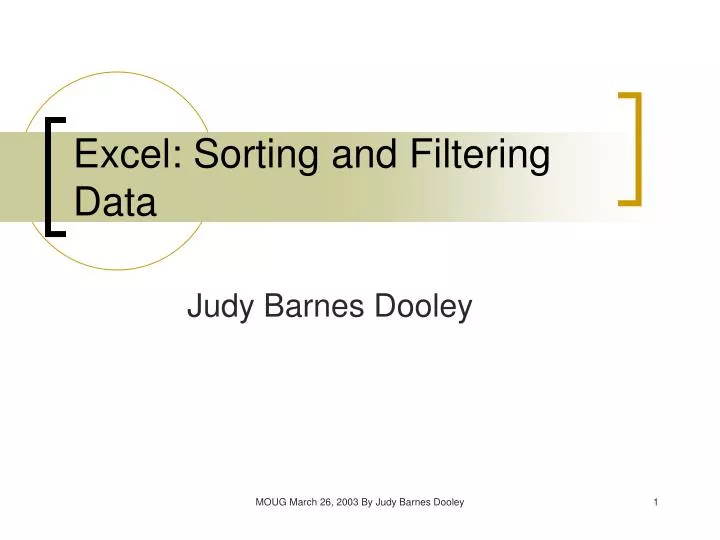 Excel: Sorting and Filtering Data

Judy Barnes Dooley

MOUG March 26, 2003 By Judy Barnes Dooley

1